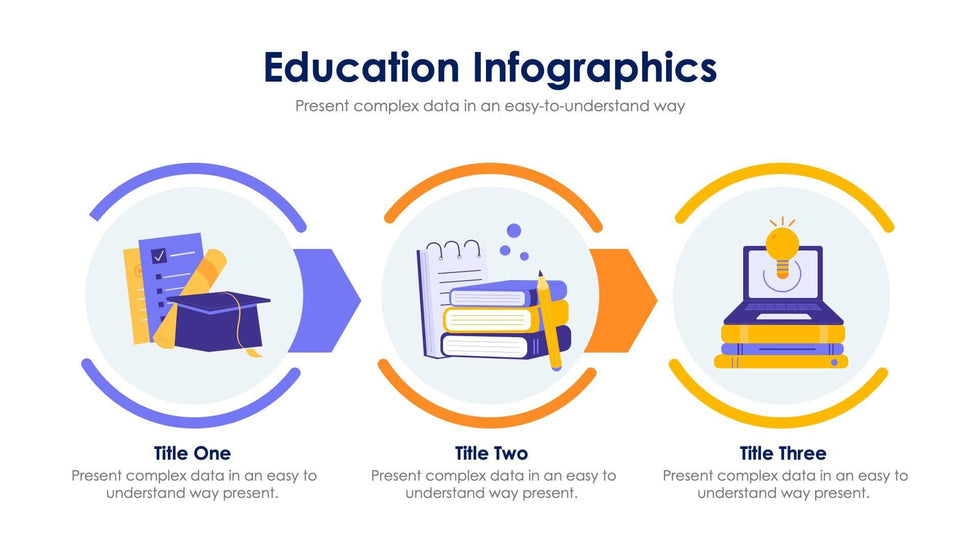 Education Infographics

Present complex data in an easy-to-understand way

Title One

Present complex data in an easy to understand way present.

Title Two

Present complex data in an easy to understand way present.

Title Three

Present complex data in an easy to understand way present.